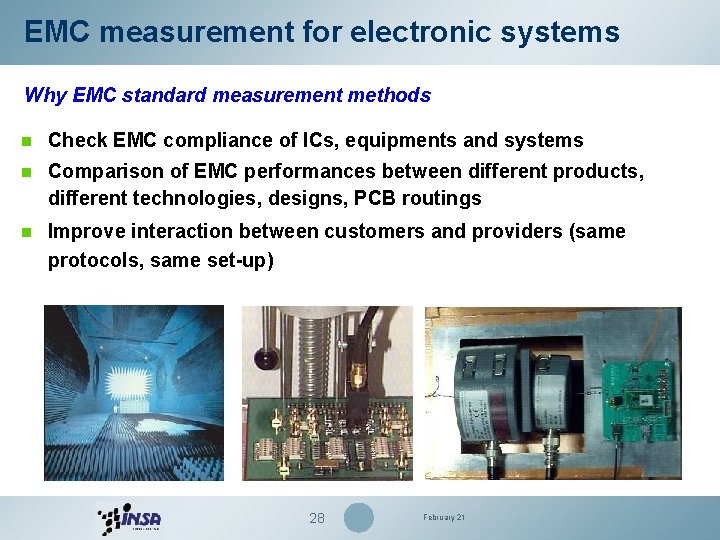 EMC measurement for electronic systems

Why EMC standard measurement methods

Check EMC compliance of ICs, equipments and systems

Comparison of EMC performances between different products, different technologies, designs, PCB routings

Improve interaction between customers and providers (same protocols, same set-up)

INSA

28

February 21